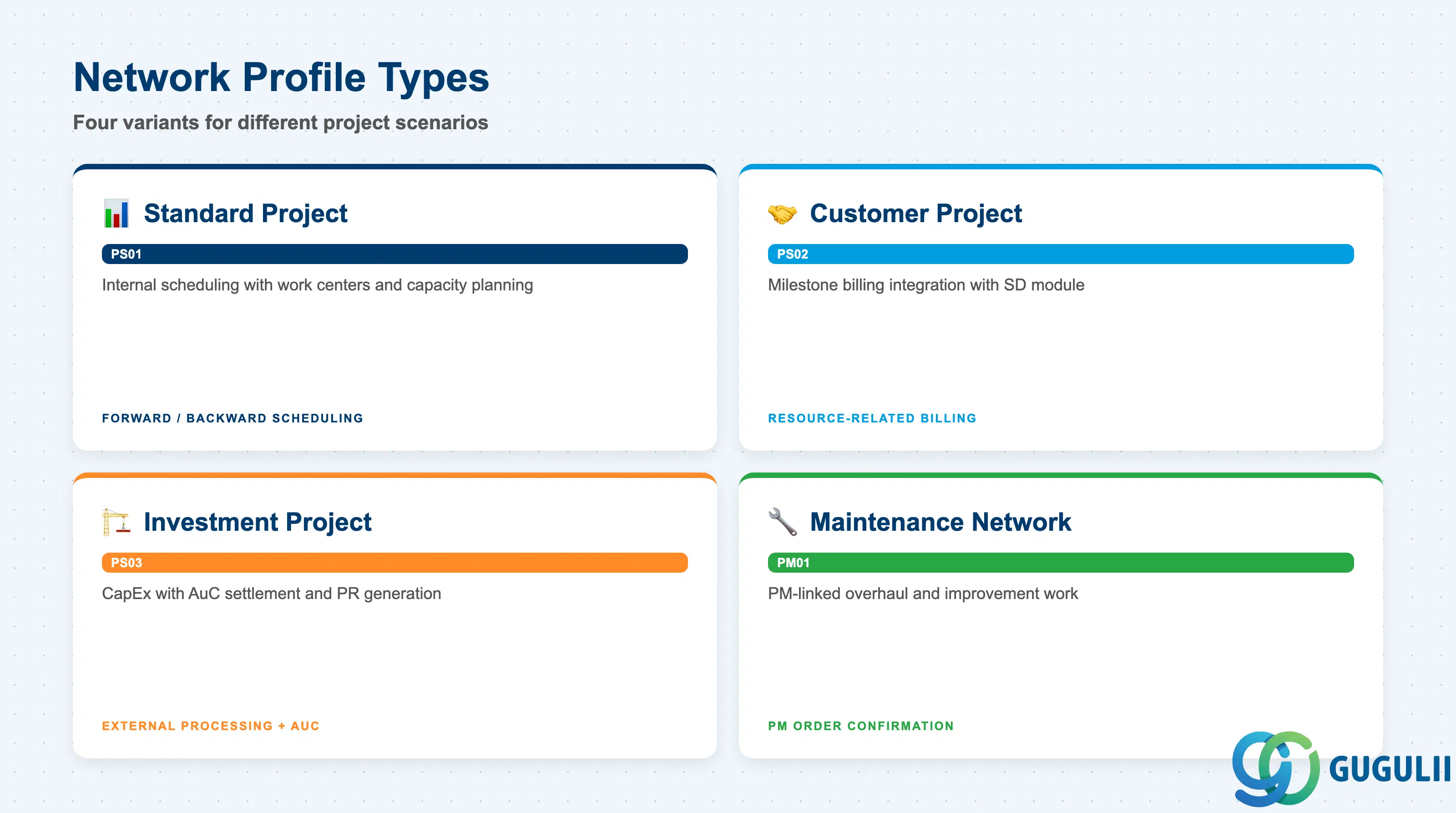 Network Profile Types

Four variants for different project scenarios

Standard Project

PS01

Internal scheduling with work centers and capacity planning

FORWARD / BACKWARD SCHEDULING

Customer Project

PS02

Milestone billing integration with SD module

RESOURCE-RELATED BILLING

Investment Project

PS03

CapEx with AuC settlement and PR generation

EXTERNAL PROCESSING + AUC

Maintenance Network

PM01

PM-linked overhaul and improvement work

PM ORDER CONFIRMATION

GUGULII